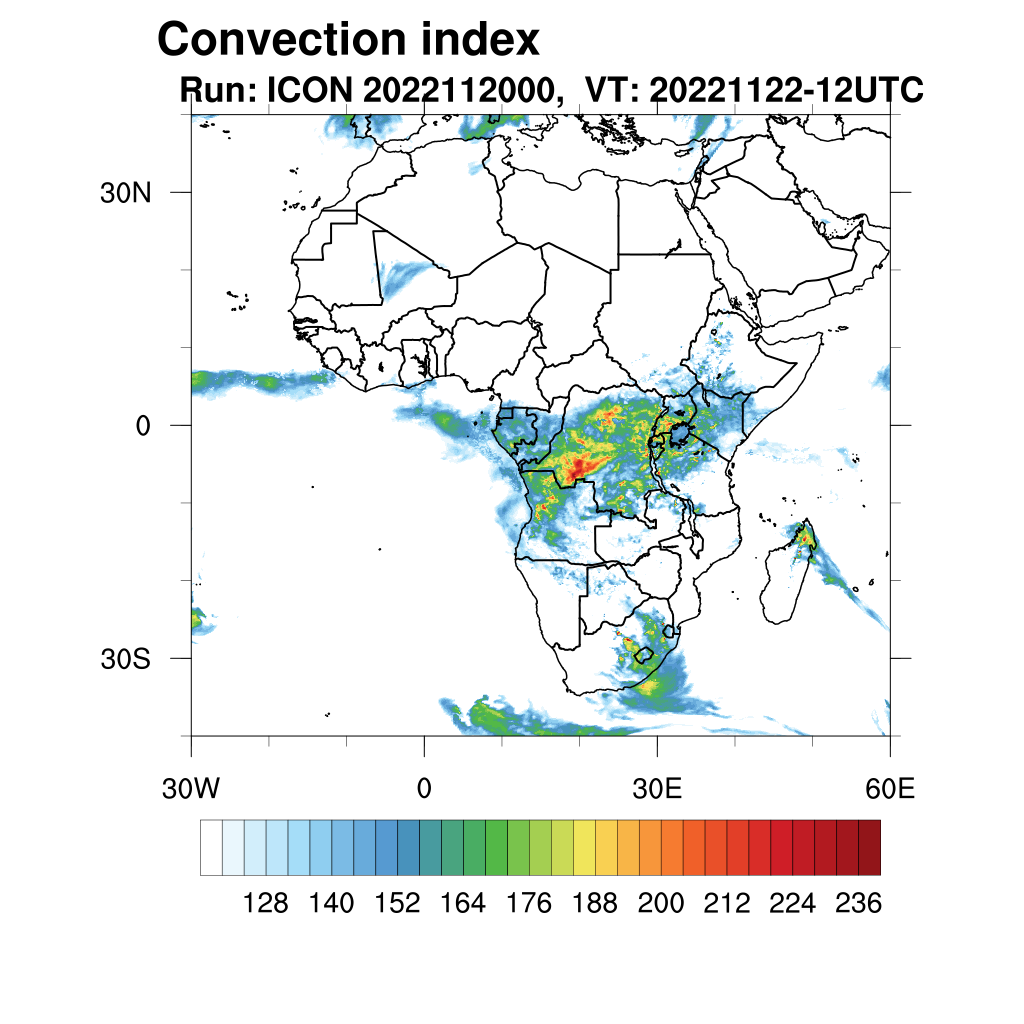 Convection index
Run: ICON 2022112000, VT: 20221122-12UTC

30N
0
30S

30W
0
30E
60E

128 140 152 164 176 188 200 212 224 236